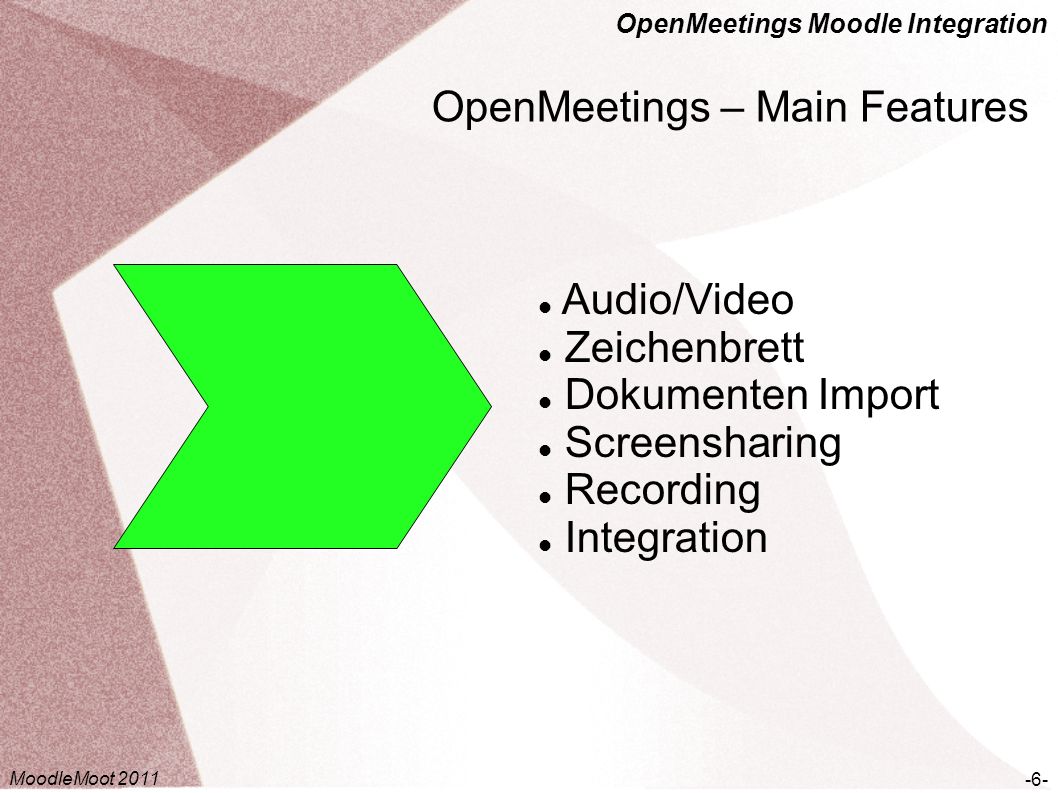 OpenMeetings Moodle Integration

OpenMeetings – Main Features

- Audio/Video
- Zeichenbrett
- Dokumenten Import
- Screensharing
- Recording
- Integration

MoodleMoot 2011

-6-